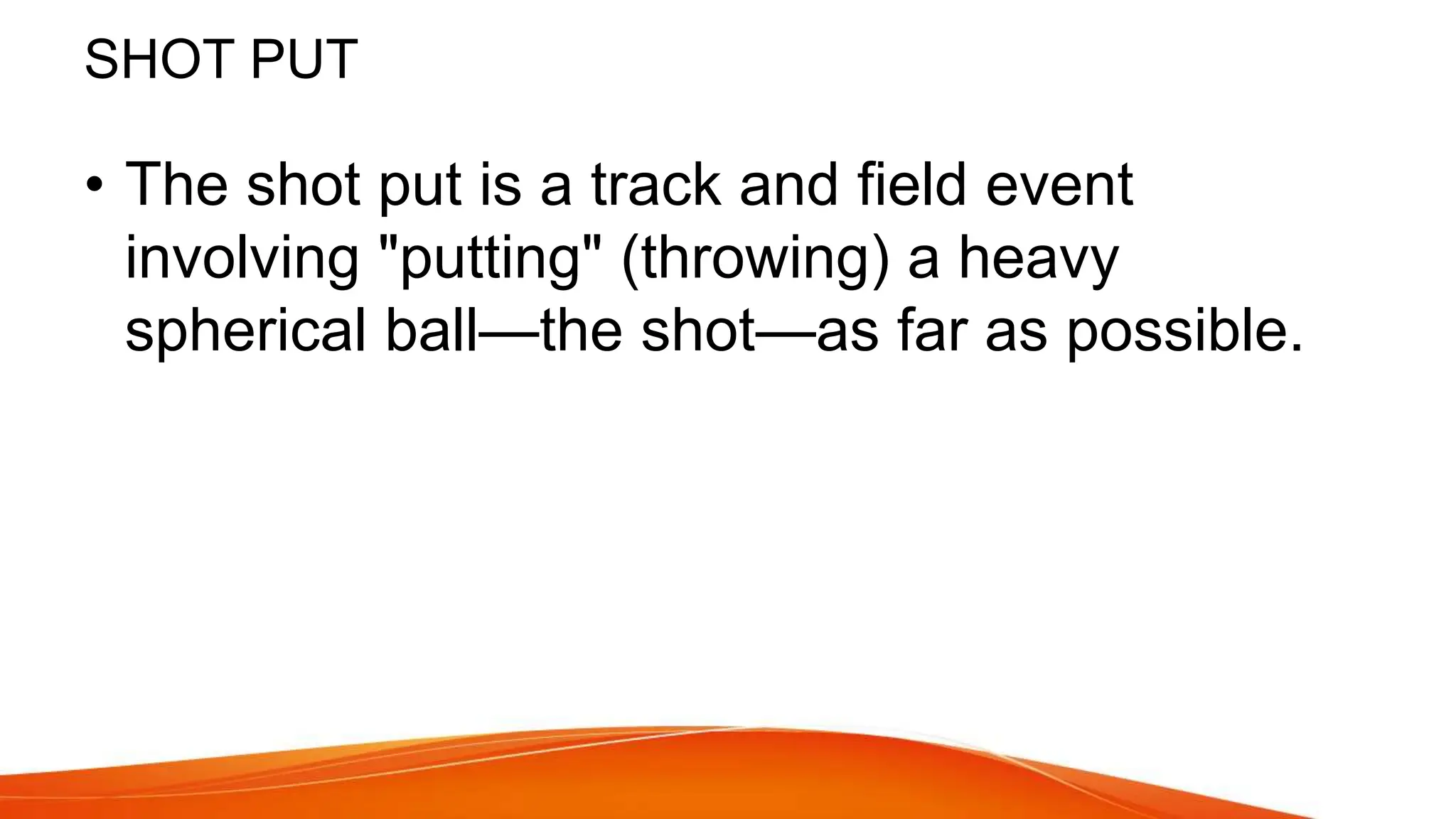 SHOT PUT

• The shot put is a track and field event involving "putting" (throwing) a heavy spherical ball—the shot—as far as possible.